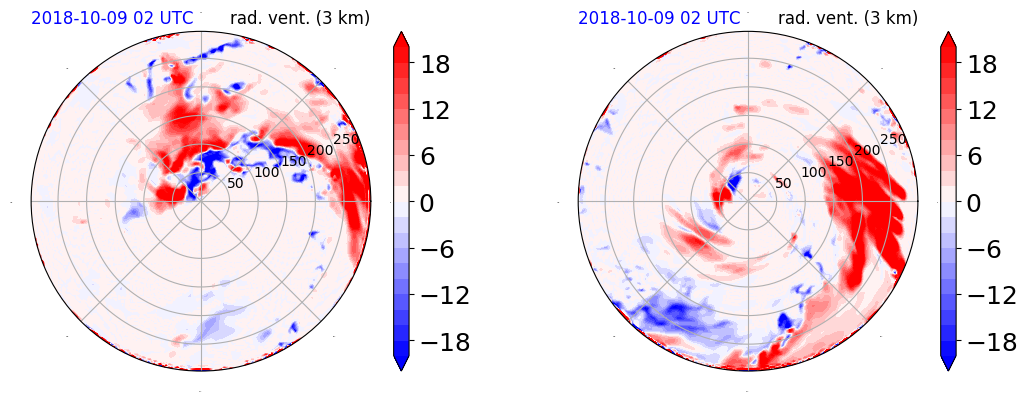 2018-10-09 02 UTC rad. vent. (3 km)

50
100
150
200
250

18
12
6
0
−6
−12
−18

2018-10-09 02 UTC rad. vent. (3 km)

50
100
150
200
250

18
12
6
0
−6
−12
−18